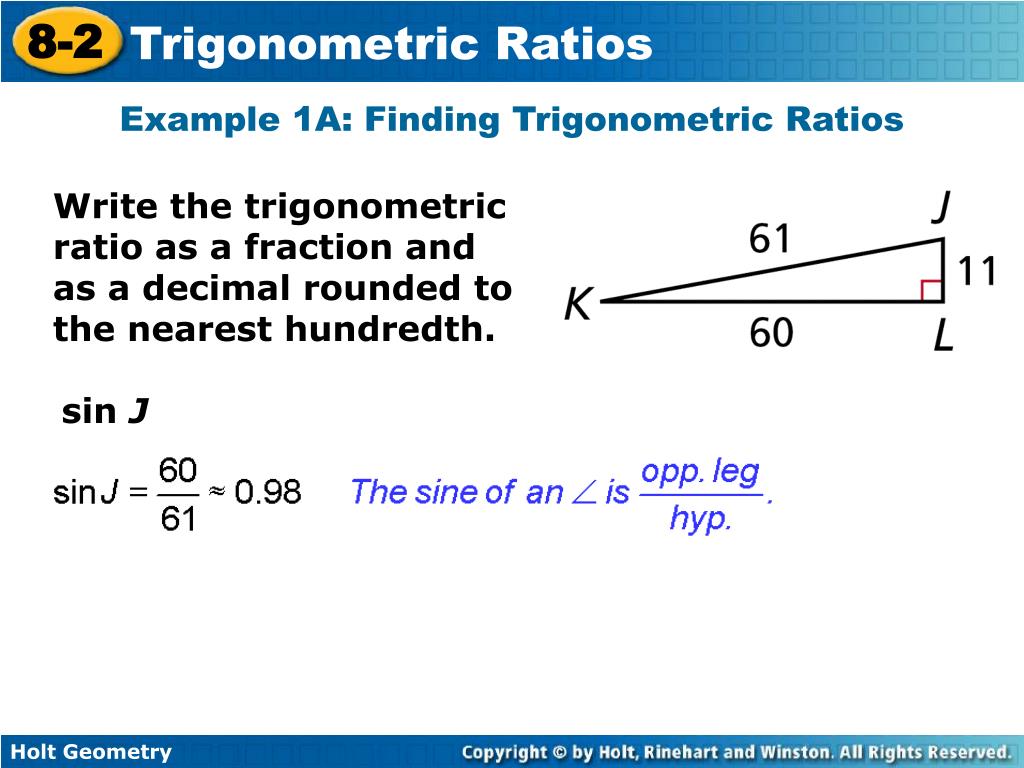 8-2 Trigonometric Ratios

Example 1A: Finding Trigonometric Ratios

Write the trigonometric ratio as a fraction and as a decimal rounded to the nearest hundredth.

J
61
11
K
60
L

sin J

$\sin J = \frac{60}{61} \approx 0.98$ The sine of an $\angle$ is $\frac{\text{opp. leg}}{\text{hyp.}}$.

Holt Geometry

Copyright © by Holt, Rinehart and Winston. All Rights Reserved.